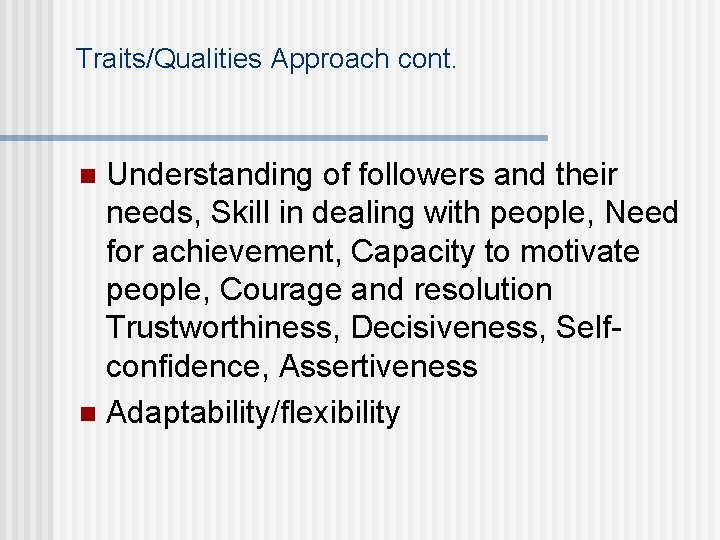 Traits/Qualities Approach cont.

- Understanding of followers and their needs, Skill in dealing with people, Need for achievement, Capacity to motivate people, Courage and resolution Trustworthiness, Decisiveness, Self-confidence, Assertiveness
- Adaptability/flexibility